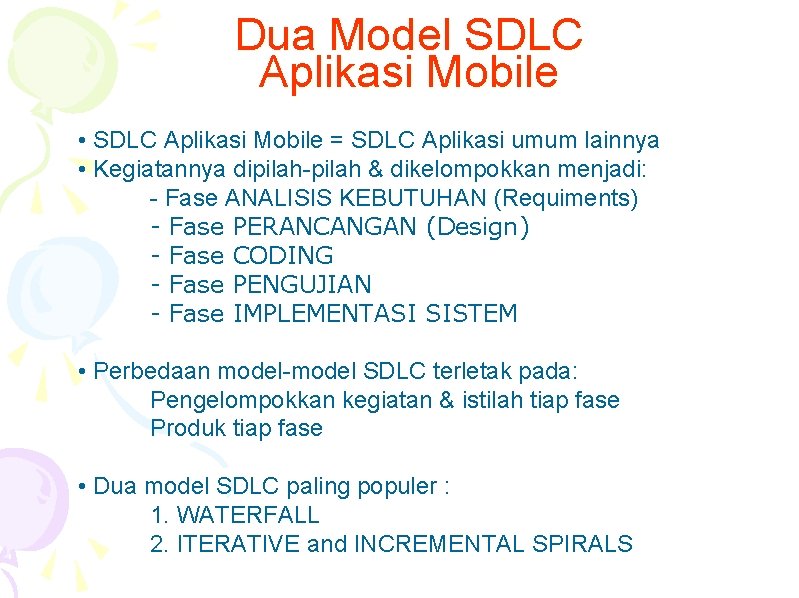 Dua Model SDLC
Aplikasi Mobile

• SDLC Aplikasi Mobile = SDLC Aplikasi umum lainnya
• Kegiatannya dipilah-pilah & dikelompokkan menjadi:
- Fase ANALISIS KEBUTUHAN (Requiments)
- Fase PERANCANGAN (Design)
- Fase CODING
- Fase PENGUJIAN
- Fase IMPLEMENTASI SISTEM

• Perbedaan model-model SDLC terletak pada:
Pengelompokkan kegiatan & istilah tiap fase
Produk tiap fase

• Dua model SDLC paling populer :
1. WATERFALL
2. ITERATIVE and INCREMENTAL SPIRALS